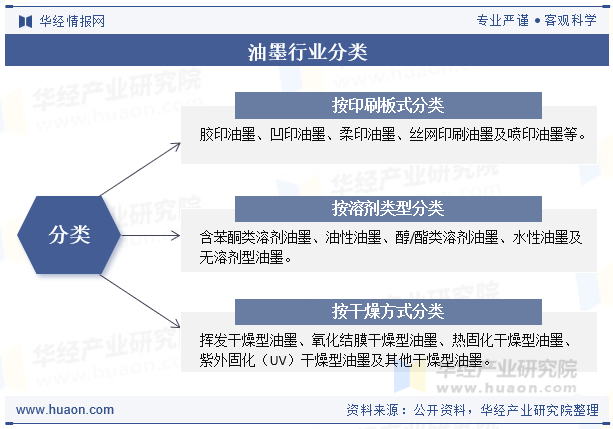 华经情报网

专业严谨 • 客观科学

油墨行业分类

分类

按印刷板式分类

胶印油墨、凹印油墨、柔印油墨、丝网印刷油墨及喷印油墨等。

按溶剂类型分类

含苯酮类溶剂油墨、油性油墨、醇/酯类溶剂油墨、水性油墨及无溶剂型油墨。

按干燥方式分类

挥发干燥型油墨、氧化结膜干燥型油墨、热固化干燥型油墨、紫外固化（UV）干燥型油墨及其他干燥型油墨。

华经产业研究院
www.huaon.com

www.huaon.com

资料来源：公开资料，华经产业研究院整理